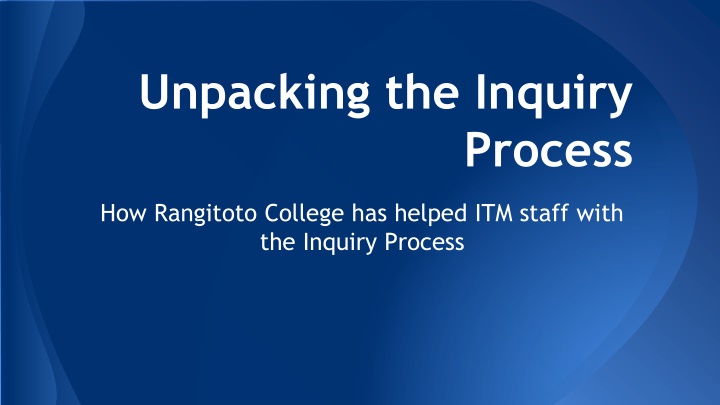 Unpacking the Inquiry Process

How Rangitoto College has helped ITM staff with the Inquiry Process